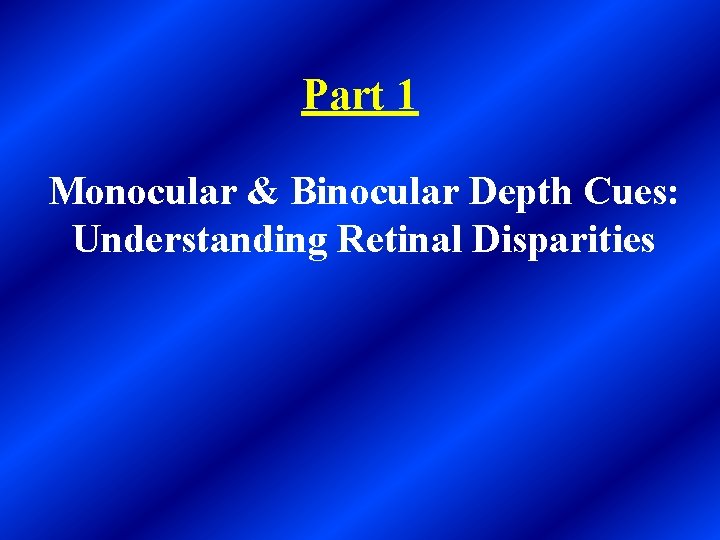 Part 1

Monocular & Binocular Depth Cues: Understanding Retinal Disparities